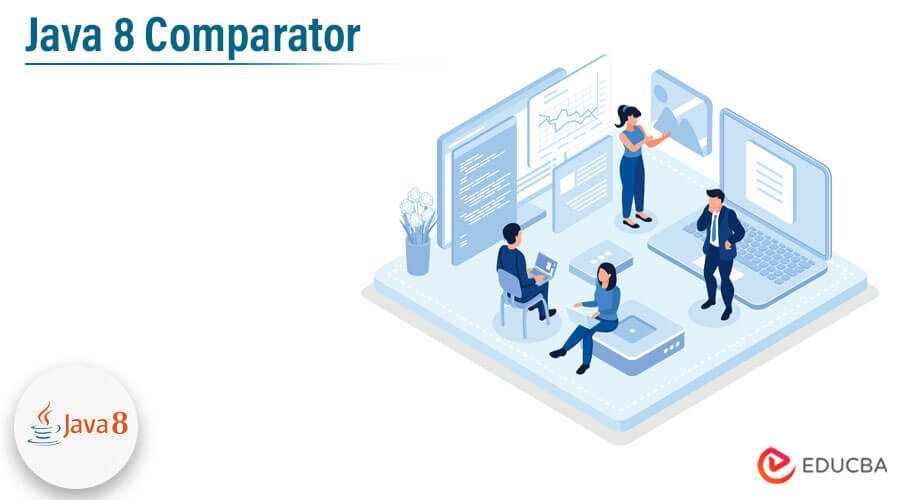 Java 8 Comparator

Java 8

EDUCBA